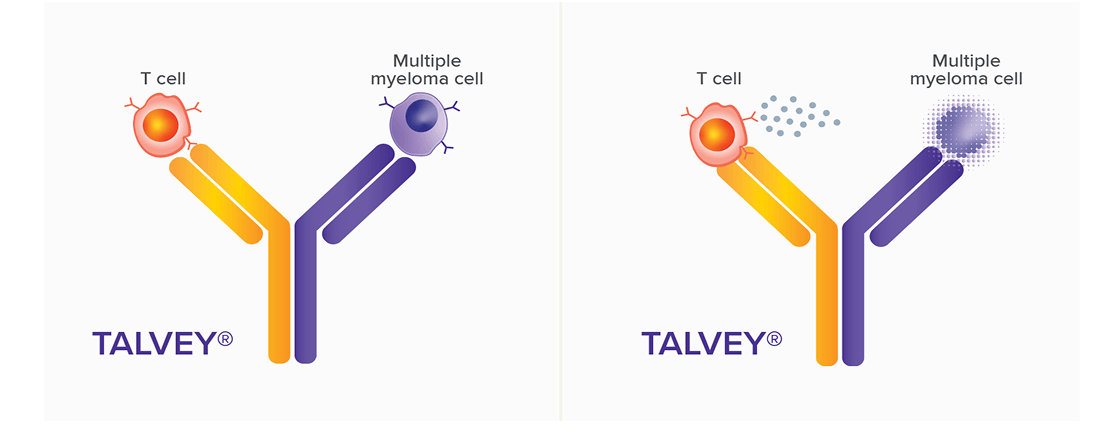 T cell

Multiple myeloma cell

TALVEY®

T cell

Multiple myeloma cell

TALVEY®